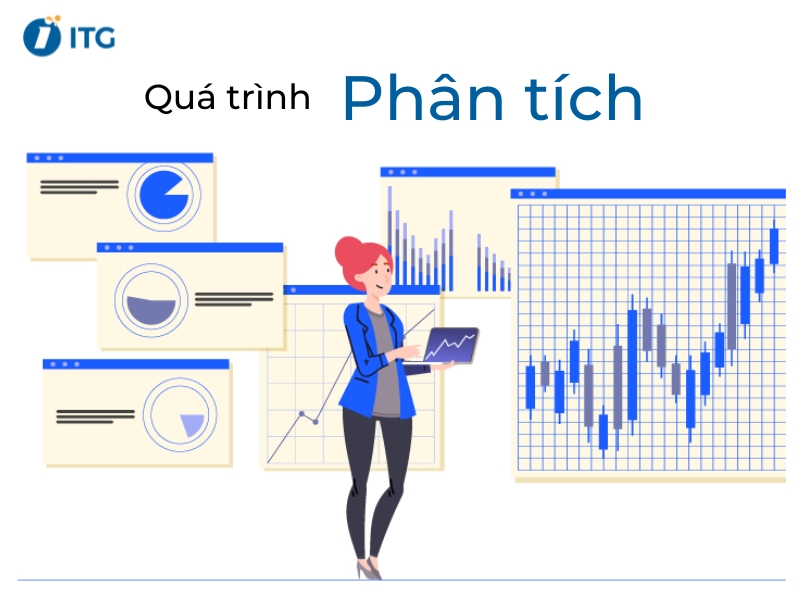 ITG

Quá trình Phân tích